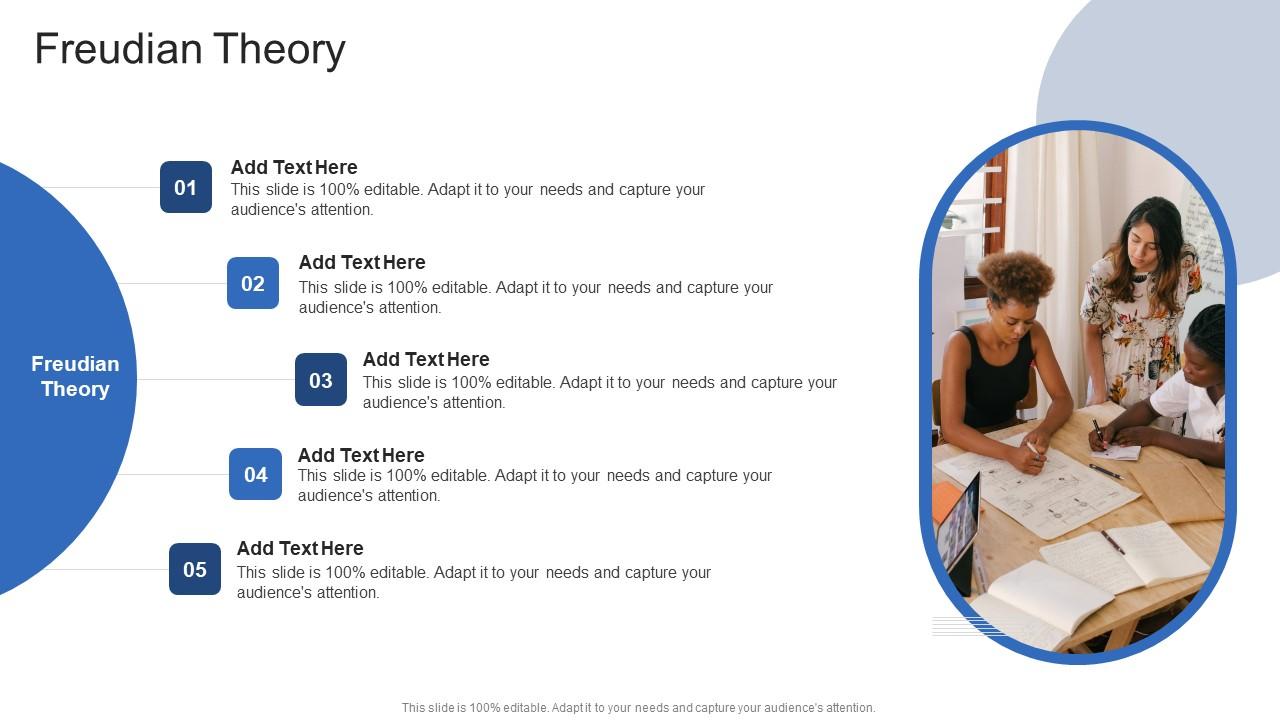 Freudian Theory

Freudian Theory

01
Add Text Here
This slide is 100% editable. Adapt it to your needs and capture your audience's attention.

02
Add Text Here
This slide is 100% editable. Adapt it to your needs and capture your audience's attention.

03
Add Text Here
This slide is 100% editable. Adapt it to your needs and capture your audience's attention.

04
Add Text Here
This slide is 100% editable. Adapt it to your needs and capture your audience's attention.

05
Add Text Here
This slide is 100% editable. Adapt it to your needs and capture your audience's attention.

This slide is 100% editable. Adapt it to your needs and capture your audience's attention.